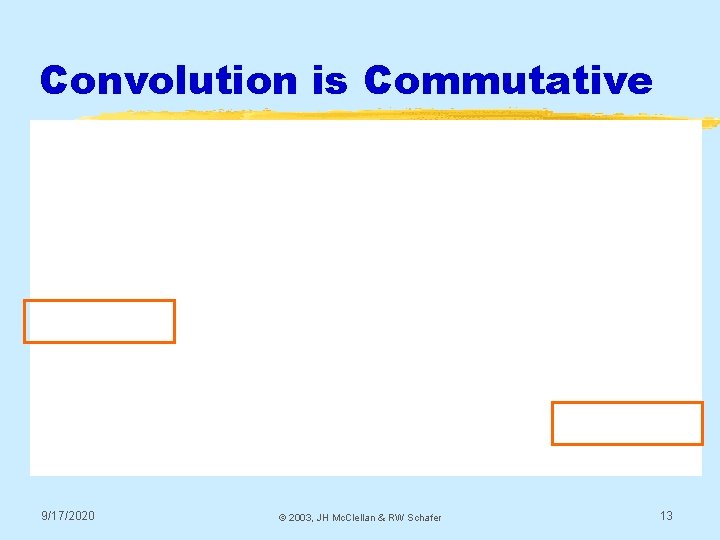 Convolution is Commutative

9/17/2020

© 2003, JH McClellan & RW Schafer

13